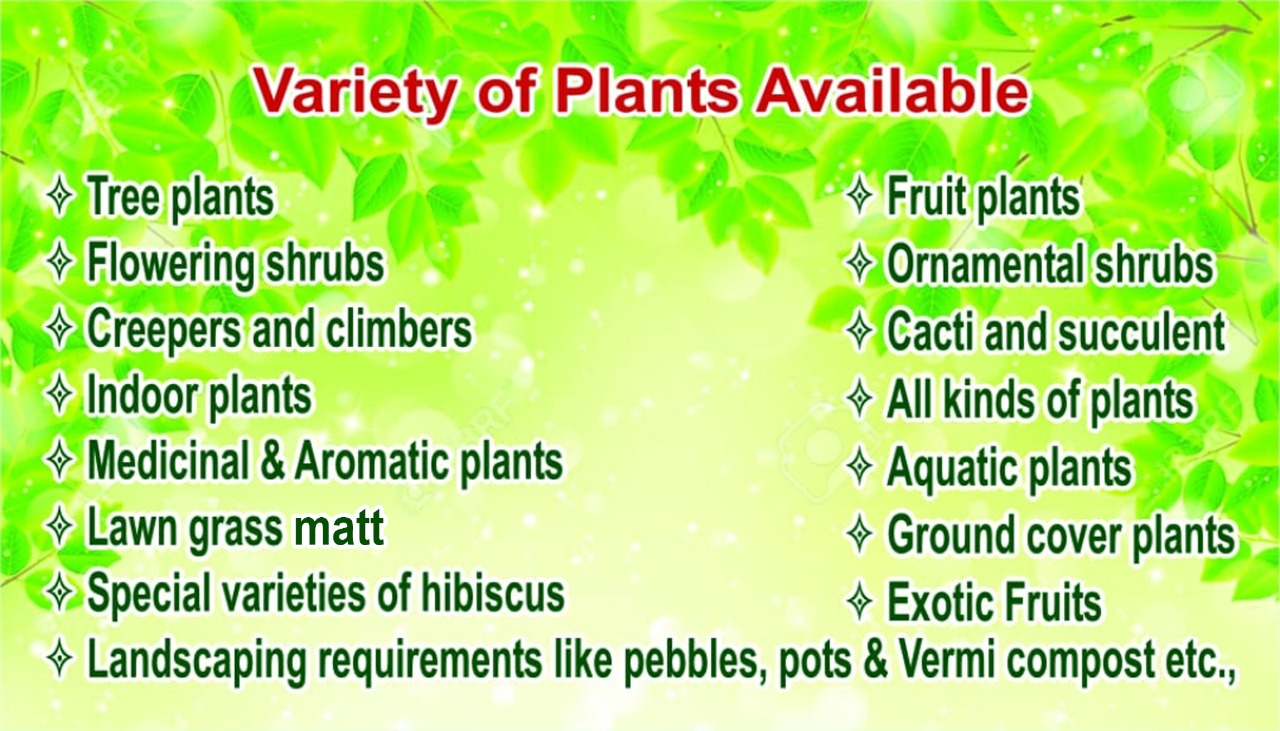 Variety of Plants Available

✧ Tree plants
✧ Flowering shrubs
✧ Creepers and climbers
✧ Indoor plants
✧ Medicinal & Aromatic plants
✧ Lawn grass matt
✧ Special varieties of hibiscus

✧ Fruit plants
✧ Ornamental shrubs
✧ Cacti and succulent
✧ All kinds of plants
✧ Aquatic plants
✧ Ground cover plants
✧ Exotic Fruits

✧ Landscaping requirements like pebbles, pots & Vermi compost etc.,